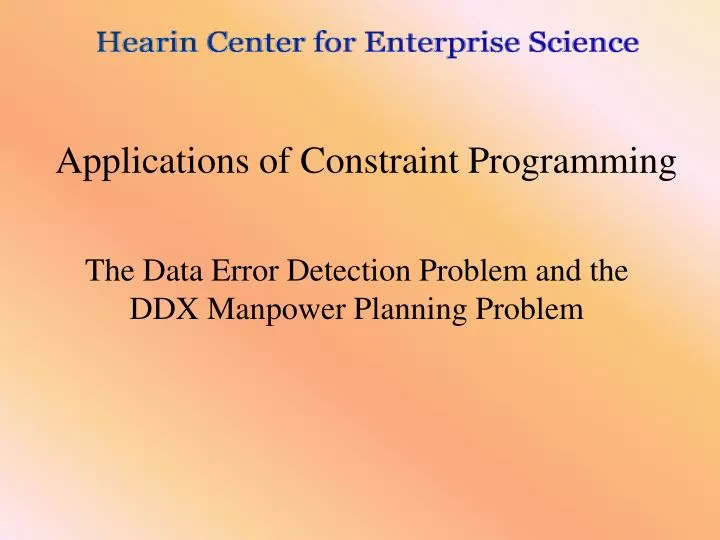 Hearin Center for Enterprise Science

Applications of Constraint Programming

The Data Error Detection Problem and the DDX Manpower Planning Problem